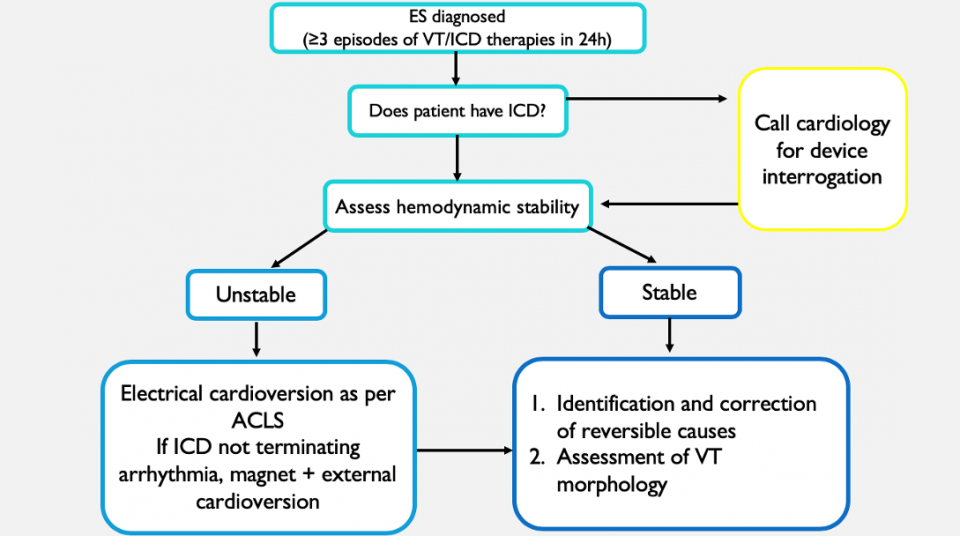 ES diagnosed
(≥3 episodes of VT/ICD therapies in 24h)

Does patient have ICD?

Call cardiology for device interrogation

Assess hemodynamic stability

Unstable

Stable

Electrical cardioversion as per ACLS
If ICD not terminating arrhythmia, magnet + external cardioversion

1. Identification and correction of reversible causes
2. Assessment of VT morphology